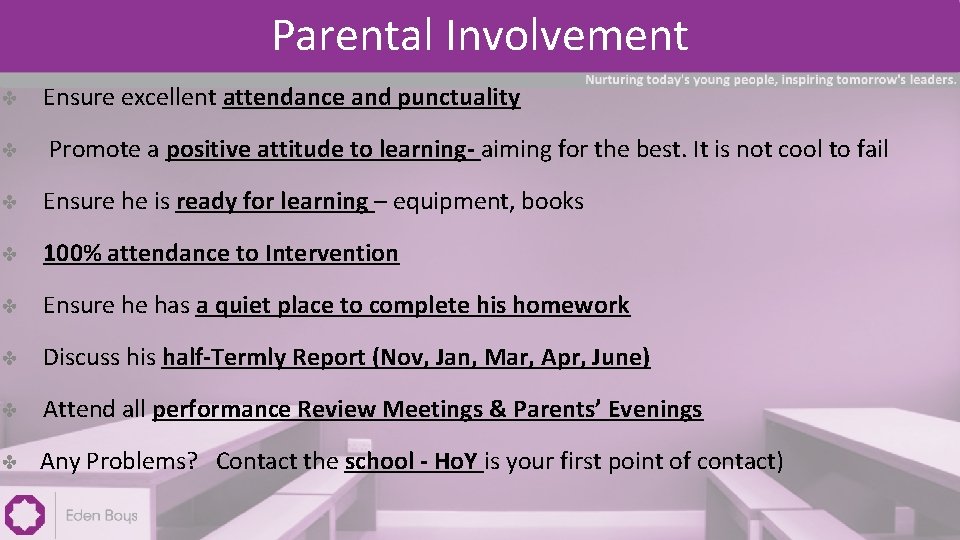 Parental Involvement

Nurturing today's young people, inspiring tomorrow's leaders.

✤ Ensure excellent attendance and punctuality

✤ Promote a positive attitude to learning- aiming for the best. It is not cool to fail

✤ Ensure he is ready for learning – equipment, books

✤ 100% attendance to Intervention

✤ Ensure he has a quiet place to complete his homework

✤ Discuss his half-Termly Report (Nov, Jan, Mar, Apr, June)

✤ Attend all performance Review Meetings & Parents' Evenings

✤ Any Problems? Contact the school - HoY is your first point of contact)

Eden Boys